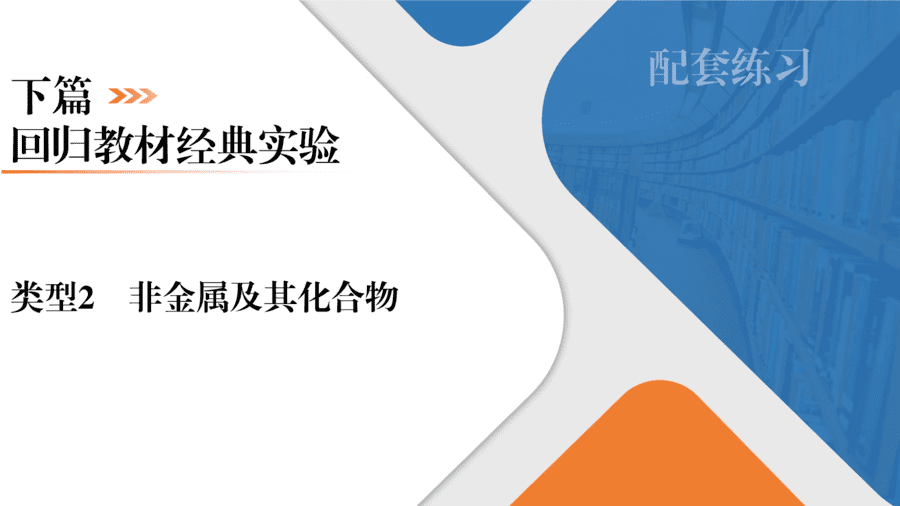 下篇
回归教材经典实验

配套练习

类型2　非金属及其化合物